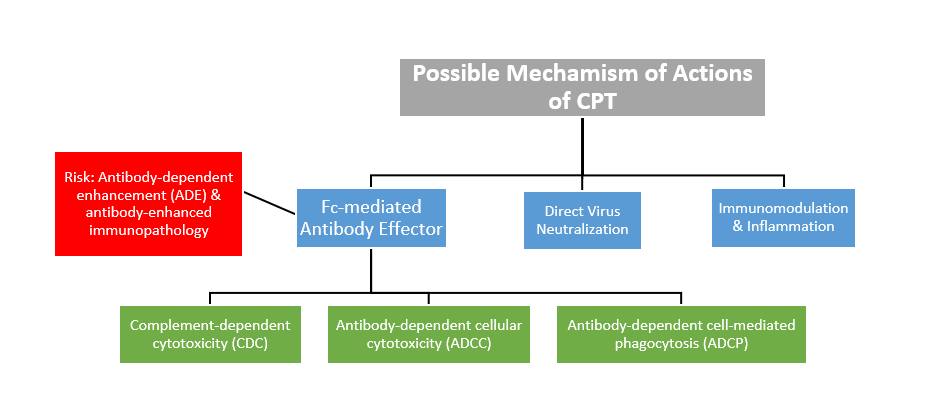 Possible Mechamism of Actions of CPT

Risk: Antibody-dependent enhancement (ADE) & antibody-enhanced immunopathology

Fc-mediated Antibody Effector

Direct Virus Neutralization

Immunomodulation & Inflammation

Complement-dependent cytotoxicity (CDC)

Antibody-dependent cellular cytotoxicity (ADCC)

Antibody-dependent cell-mediated phagocytosis (ADCP)